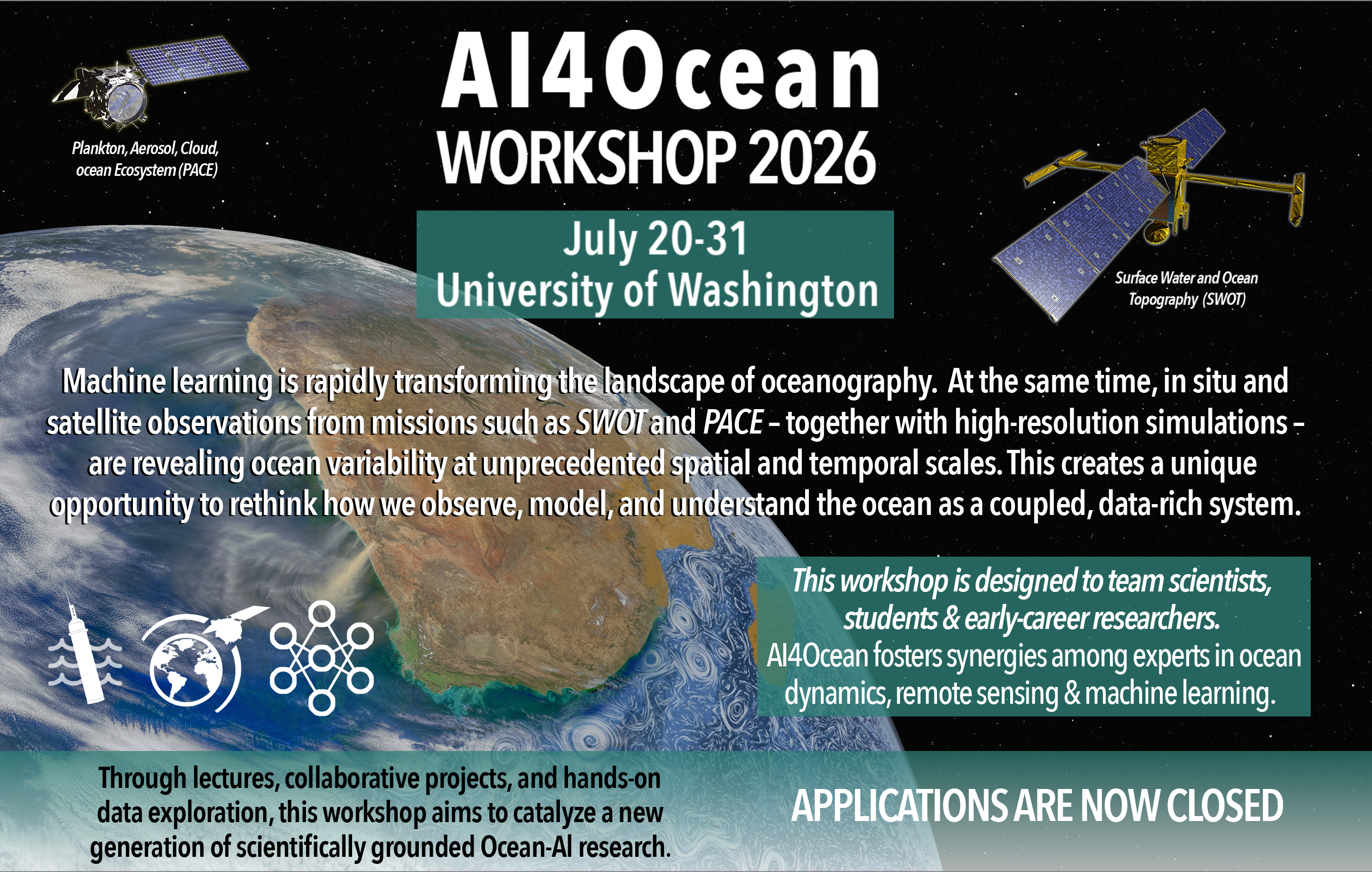 Plankton, Aerosol, Cloud, ocean Ecosystem (PACE)

AI4Ocean
WORKSHOP 2026

July 20-31
University of Washington

Surface Water and Ocean Topography (SWOT)

Machine learning is rapidly transforming the landscape of oceanography. At the same time, in situ and satellite observations from missions such as SWOT and PACE – together with high-resolution simulations – are revealing ocean variability at unprecedented spatial and temporal scales. This creates a unique opportunity to rethink how we observe, model, and understand the ocean as a coupled, data-rich system.

This workshop is designed to team scientists, students & early-career researchers.
AI4Ocean fosters synergies among experts in ocean dynamics, remote sensing & machine learning.

Through lectures, collaborative projects, and hands-on data exploration, this workshop aims to catalyze a new generation of scientifically grounded Ocean-AI research.

APPLICATIONS ARE NOW CLOSED